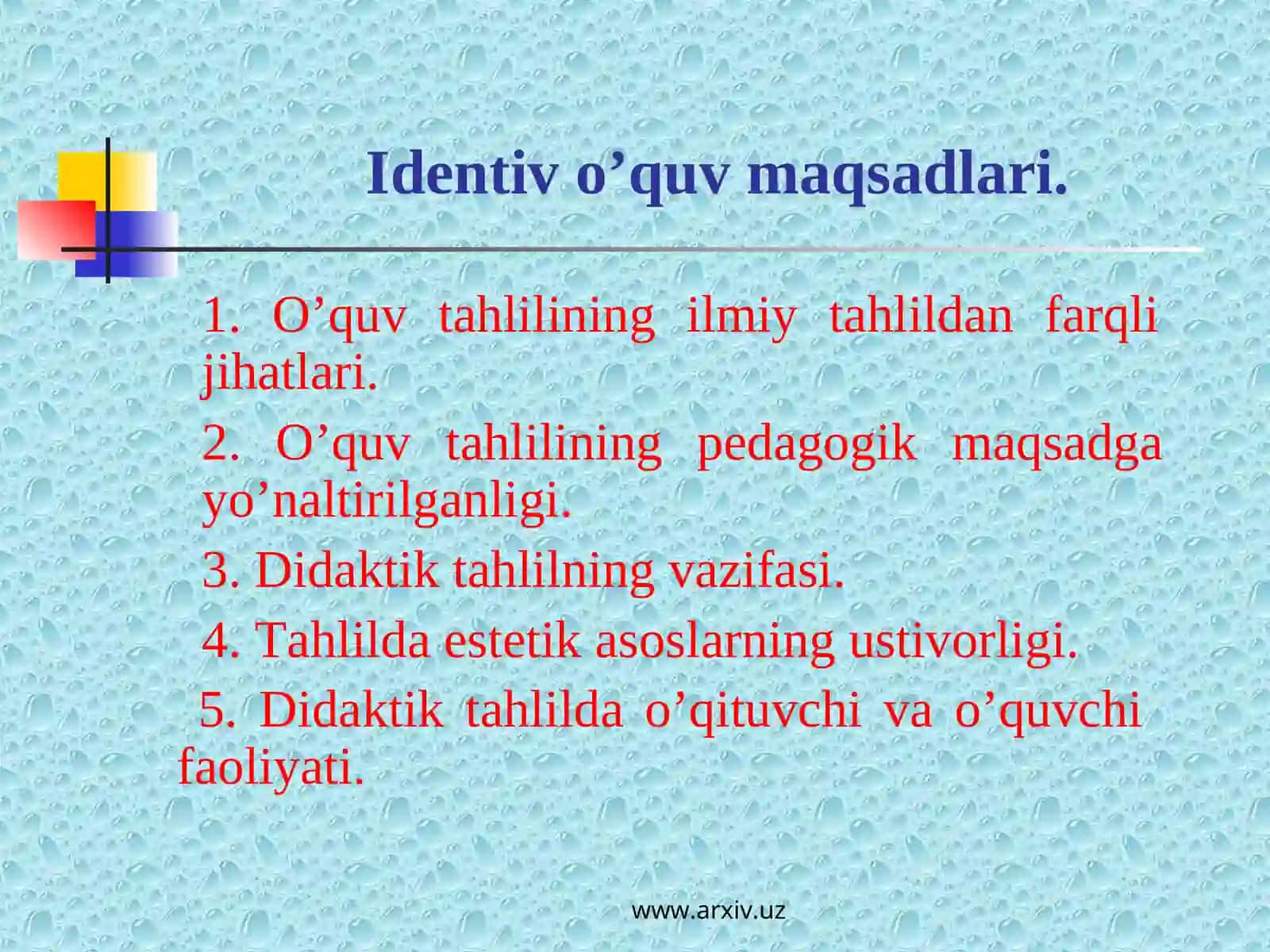 Identiv o’quv maqsadlari.

1. O’quv tahlilining ilmiy tahlildan farqli jihatlari.

2. O’quv tahlilining pedagogik maqsadga yo’naltirilganligi.

3. Didaktik tahlilning vazifasi.

4. Tahlilda estetik asoslarning ustivorligi.

5. Didaktik tahlilda o’qituvchi va o’quvchi faoliyati.

www.arxiv.uz